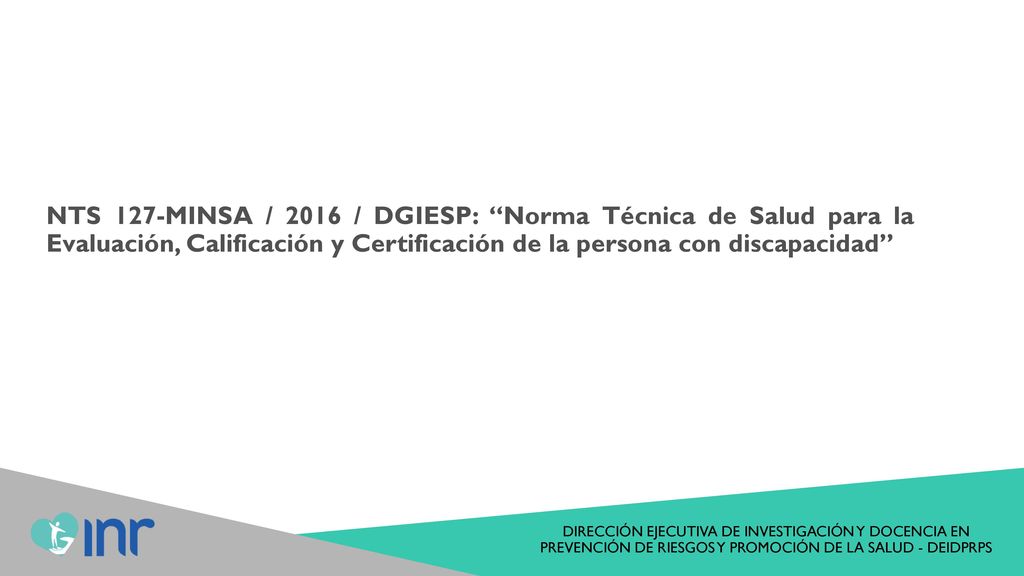 NTS 127-MINSA / 2016 / DGIESP: “Norma Técnica de Salud para la Evaluación, Calificación y Certificación de la persona con discapacidad”

inr

DIRECCIÓN EJECUTIVA DE INVESTIGACIÓN Y DOCENCIA EN PREVENCIÓN DE RIESGOS Y PROMOCIÓN DE LA SALUD - DEIDPRPS